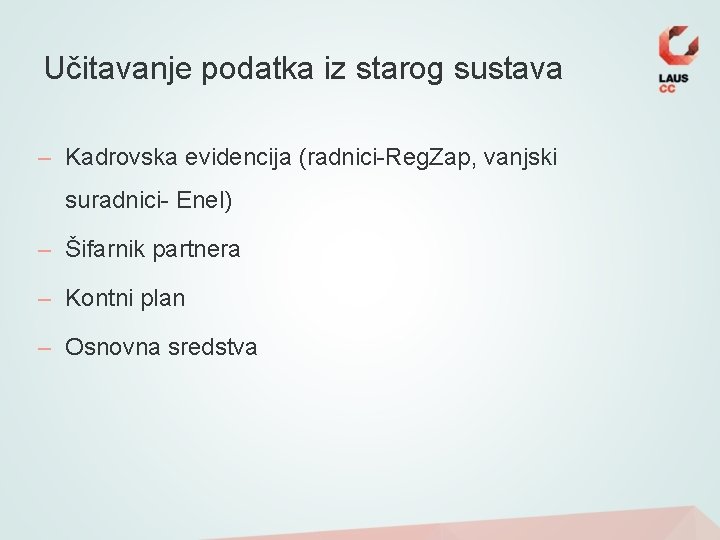 Učitavanje podatka iz starog sustava

LAUS
CC

– Kadrovska evidencija (radnici-RegZap, vanjski suradnici- Enel)

– Šifarnik partnera

– Kontni plan

– Osnovna sredstva